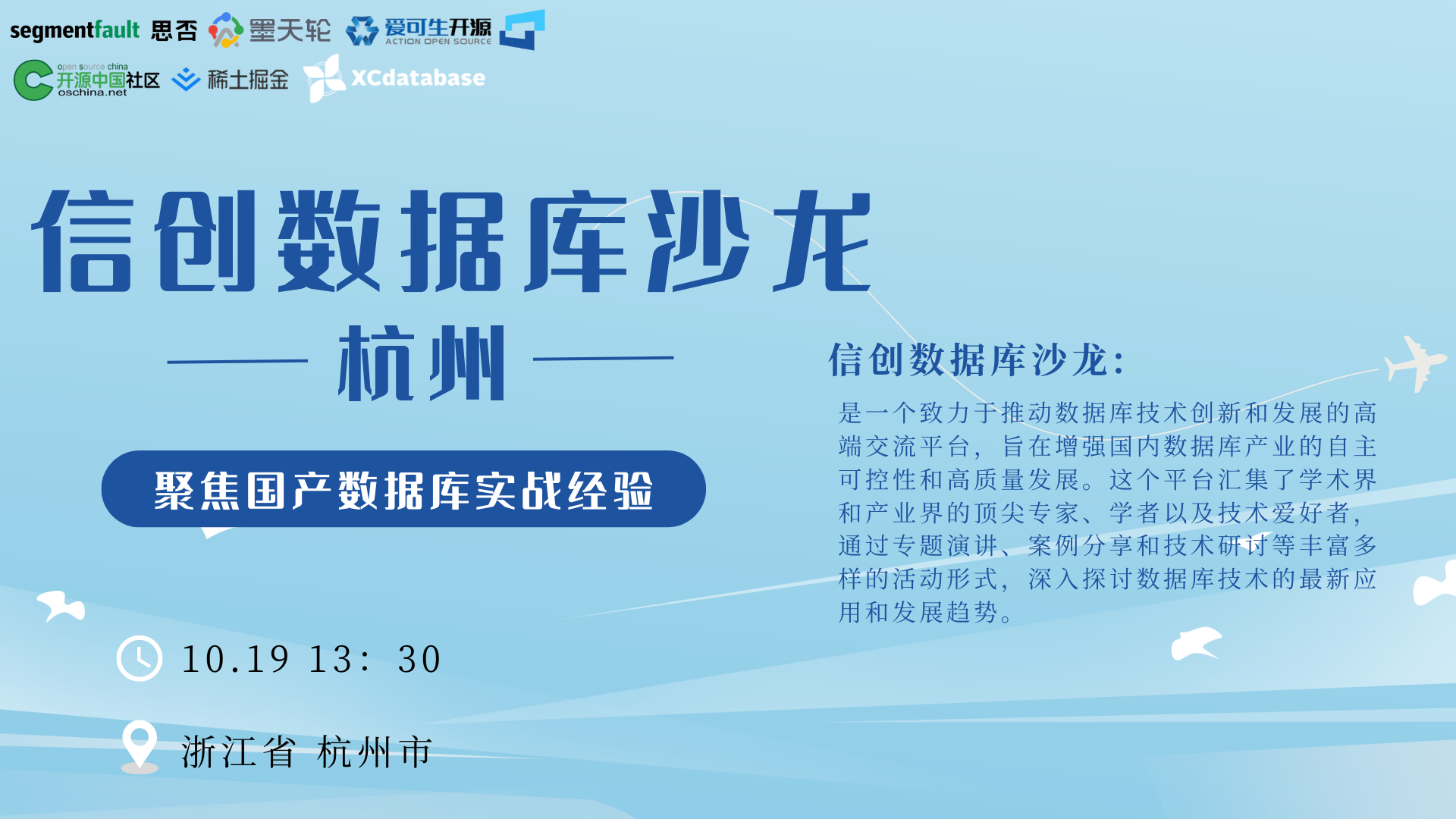 segmentfault 思否 墨天轮 爱可生开源 ACTION OPEN SOURCE

open source china 开源中国社区 oschina.net 稀土掘金 XCdatabase

信创数据库沙龙

杭州

聚焦国产数据库实战经验

10.19 13：30

浙江省 杭州市

信创数据库沙龙:

是一个致力于推动数据库技术创新和发展的高端交流平台，旨在增强国内数据库产业的自主可控性和高质量发展。这个平台汇集了学术界和产业界的顶尖专家、学者以及技术爱好者，通过专题演讲、案例分享和技术研讨等丰富多样的活动形式，深入探讨数据库技术的最新应用和发展趋势。